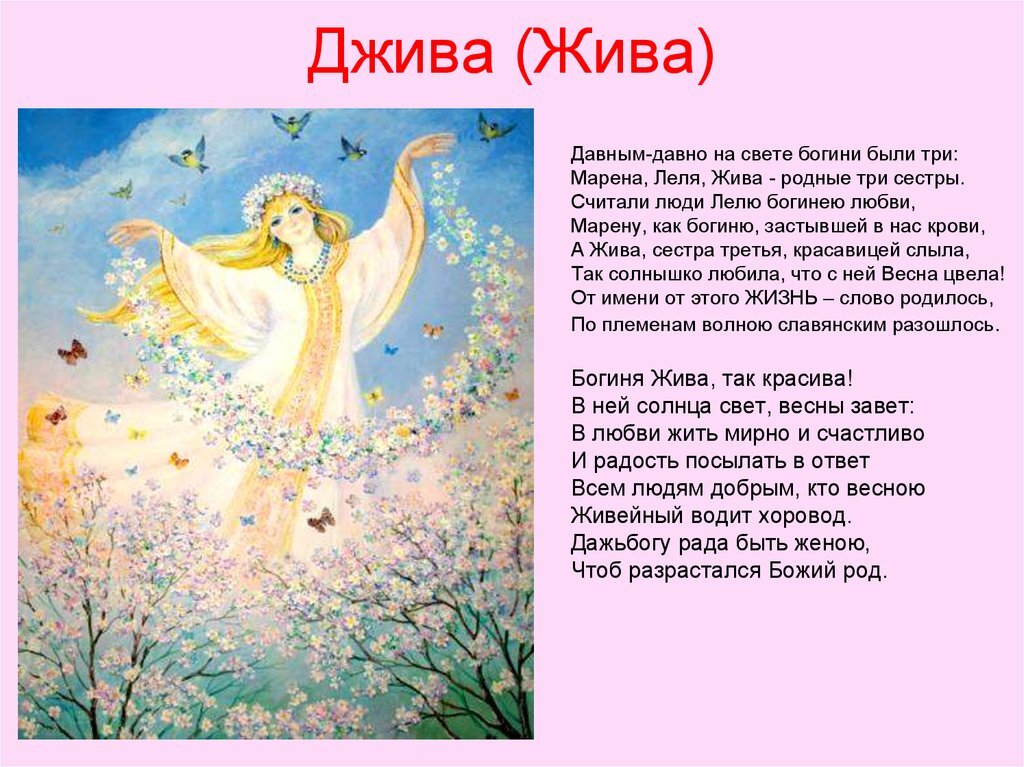 Джива (Жива)

Давным-давно на свете богини были три:
Марена, Леля, Жива - родные три сестры.
Считали люди Лелю богинею любви,
Марену, как богиню, застывшей в нас крови,
А Жива, сестра третья, красавицей слыла,
Так солнышко любила, что с ней Весна цвела!
От имени от этого ЖИЗНЬ – слово родилось,
По племенам волною славянским разошлось.

Богиня Жива, так красива!
В ней солнца свет, весны завет:
В любви жить мирно и счастливо
И радость посылать в ответ
Всем людям добрым, кто весною
Живейный водит хоровод.
Дажьбогу рада быть женою,
Чтоб разрастался Божий род.